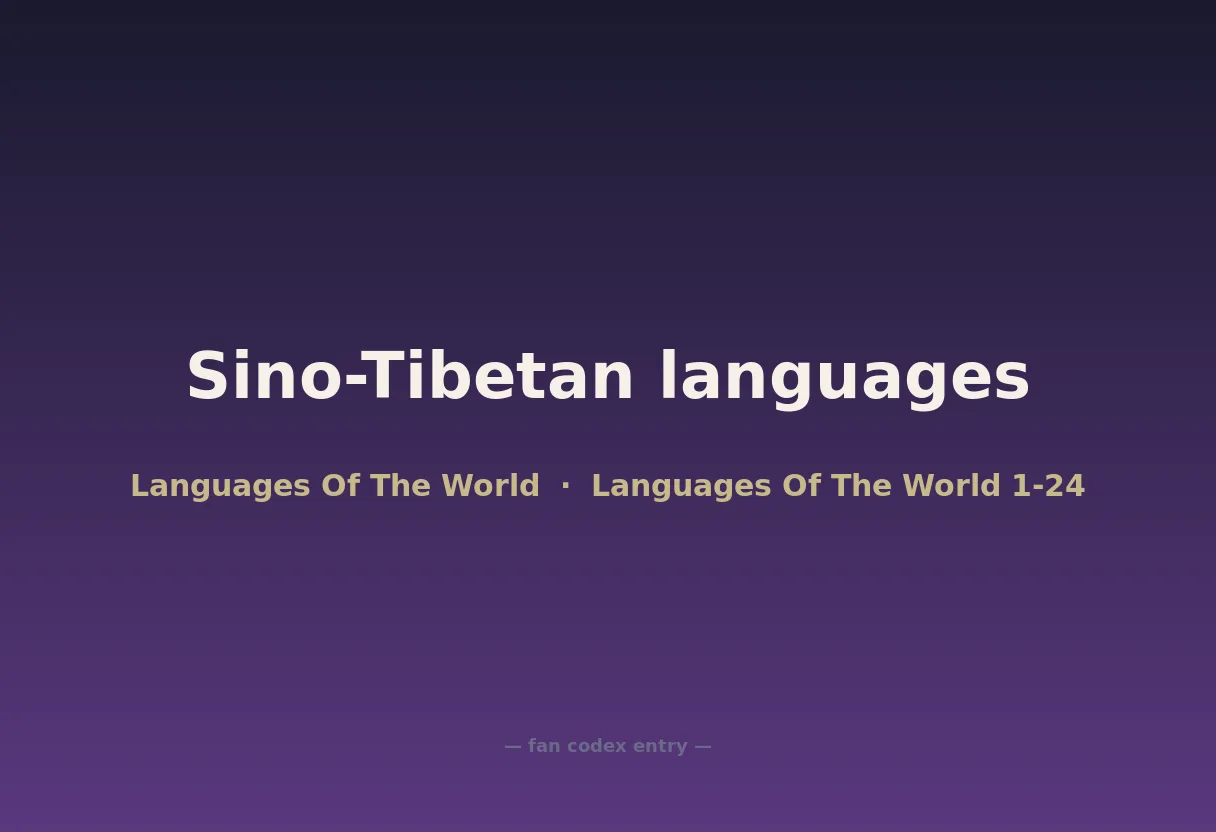 Sino-Tibetan languages

Languages Of The World · Languages Of The World 1-24

— fan codex entry —